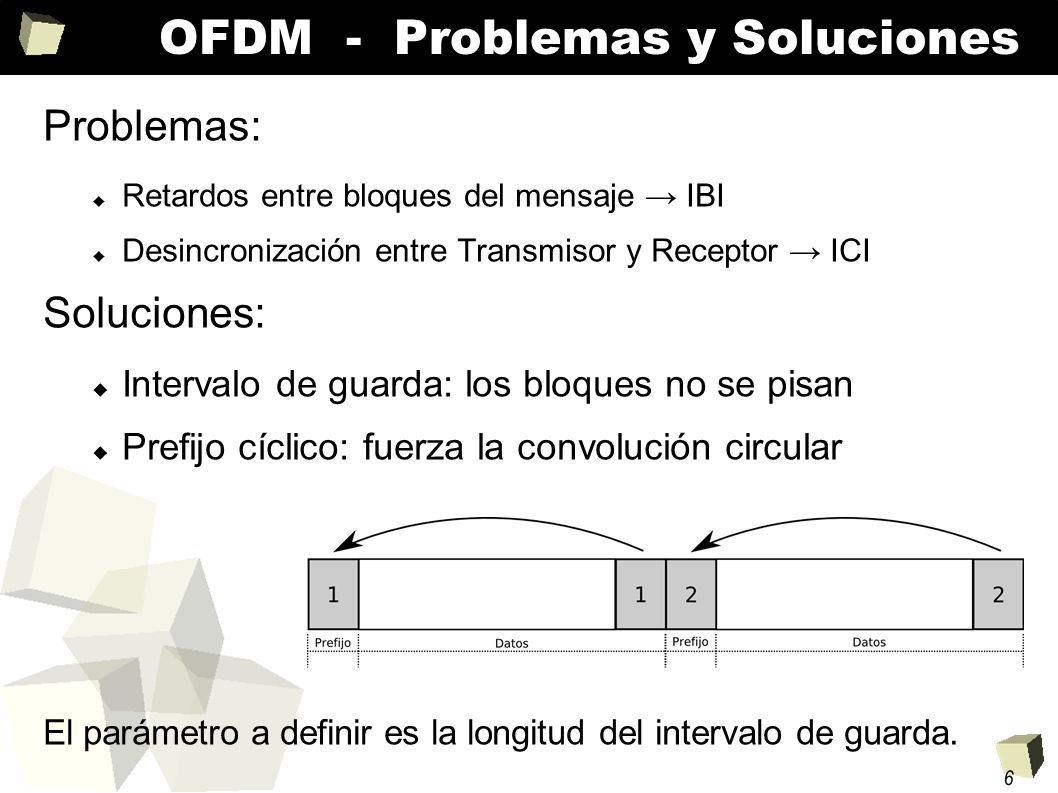 OFDM - Problemas y Soluciones

Problemas:

Retardos entre bloques del mensaje → IBI

Desincronización entre Transmisor y Receptor → ICI

Soluciones:

Intervalo de guarda: los bloques no se pisan

Prefijo cíclico: fuerza la convolución circular

1 1 2 2

Prefijo Datos Prefijo Datos

El parámetro a definir es la longitud del intervalo de guarda.

6